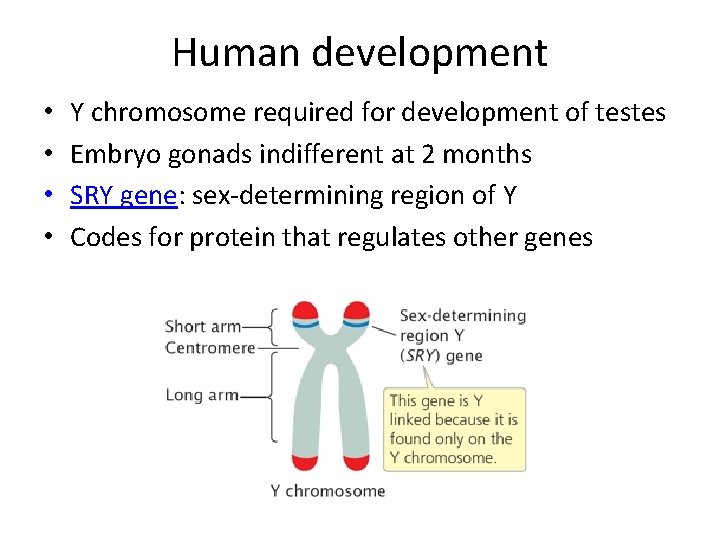 Human development

• Y chromosome required for development of testes
• Embryo gonads indifferent at 2 months
• SRY gene: sex-determining region of Y
• Codes for protein that regulates other genes

Short arm
Centromere
Long arm

Sex-determining region Y (SRY) gene

This gene is Y linked because it is found only on the Y chromosome.

Y chromosome